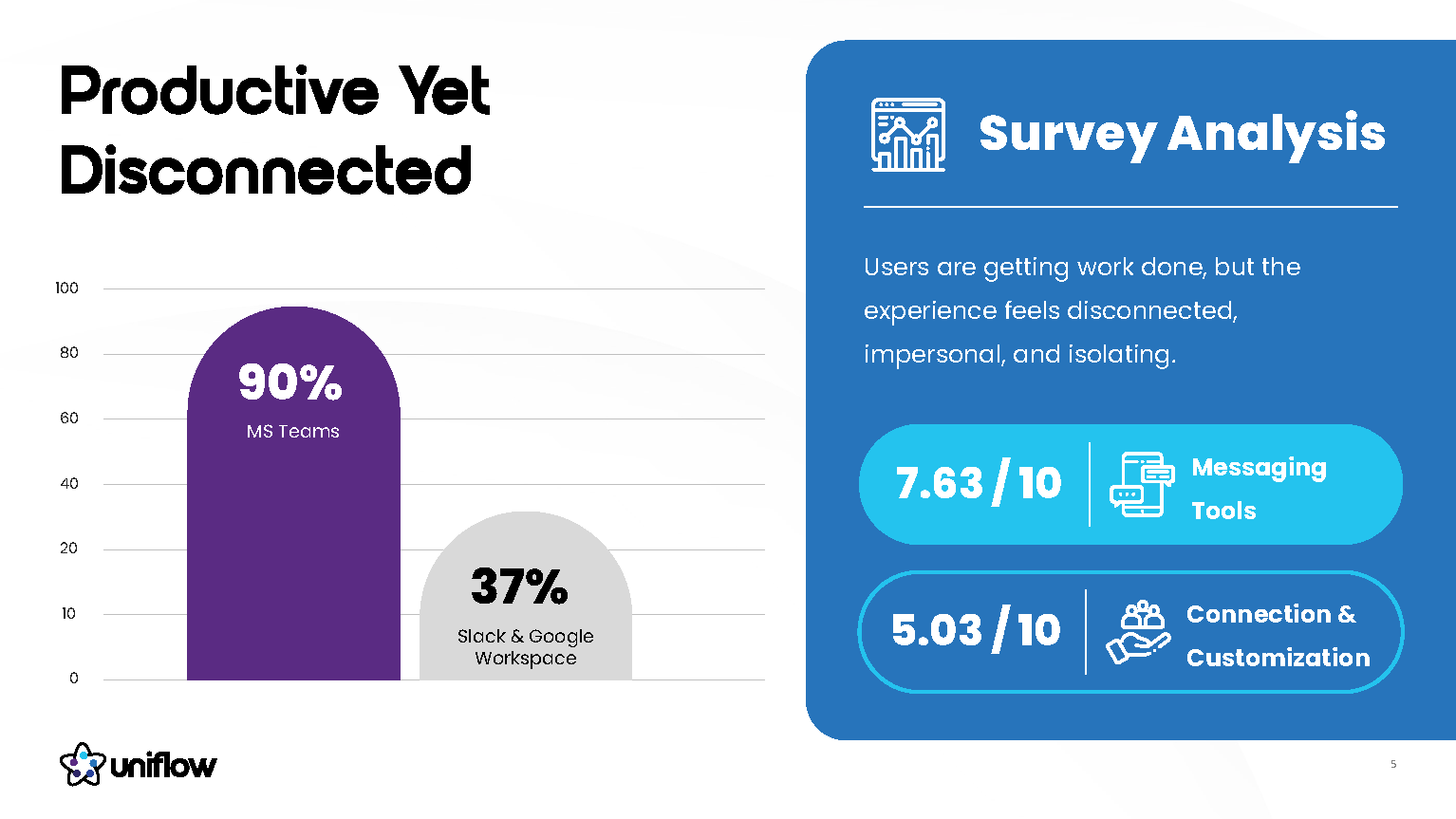 Productive Yet Disconnected

100
80
60
40
20
10
0

90%
MS Teams

37%
Slack & Google Workspace

uniflow

Survey Analysis

Users are getting work done, but the experience feels disconnected, impersonal, and isolating.

7.63 / 10
Messaging Tools

5.03 / 10
Connection & Customization

5